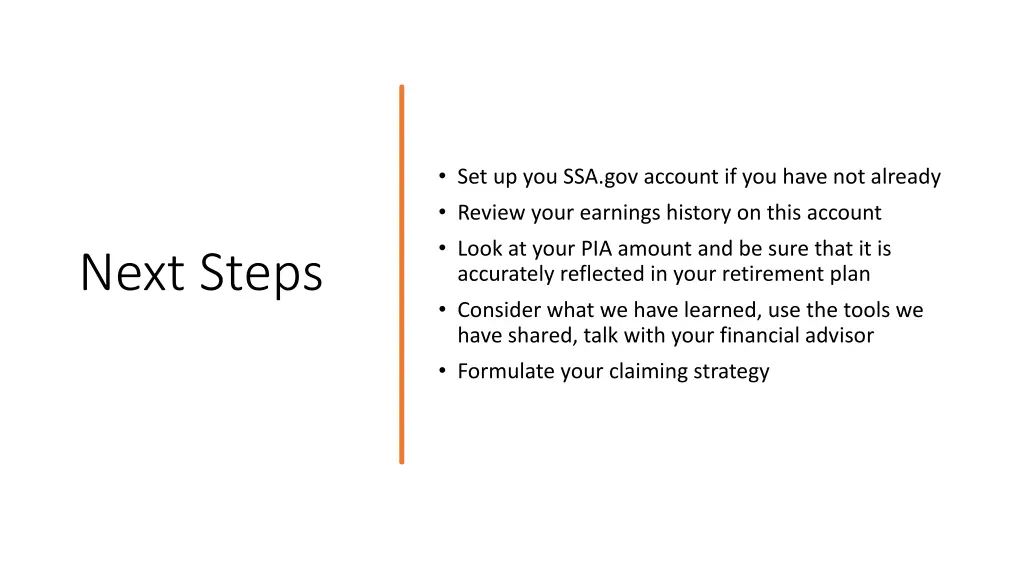 Next Steps

• Set up you SSA.gov account if you have not already
• Review your earnings history on this account
• Look at your PIA amount and be sure that it is accurately reflected in your retirement plan
• Consider what we have learned, use the tools we have shared, talk with your financial advisor
• Formulate your claiming strategy